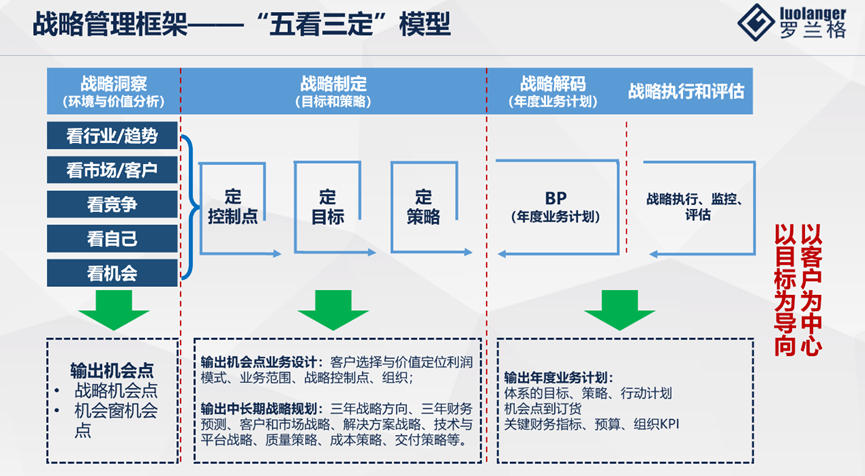 战略管理框架——“五看三定”模型

luolanger
罗兰格

战略洞察
（环境与价值分析）

战略制定
（目标和策略）

战略解码
（年度业务计划）

战略执行和评估

看行业/趋势

看市场/客户

看竞争

看自己

看机会

定
控制点

定
目标

定
策略

BP
（年度业务计划）

战略执行、监控、评估

以客户为中心

以目标为导向

输出机会点
• 战略机会点
• 机会窗机会点

输出机会点业务设计：客户选择与价值定位利润模式、业务范围、战略控制点、组织；

输出中长期战略规划：三年战略方向、三年财务预测、客户和市场战略、解决方案战略、技术与平台战略、质量策略、成本策略、交付策略等。

输出年度业务计划：
体系的目标、策略、行动计划
机会点到订货
关键财务指标、预算、组织KPI